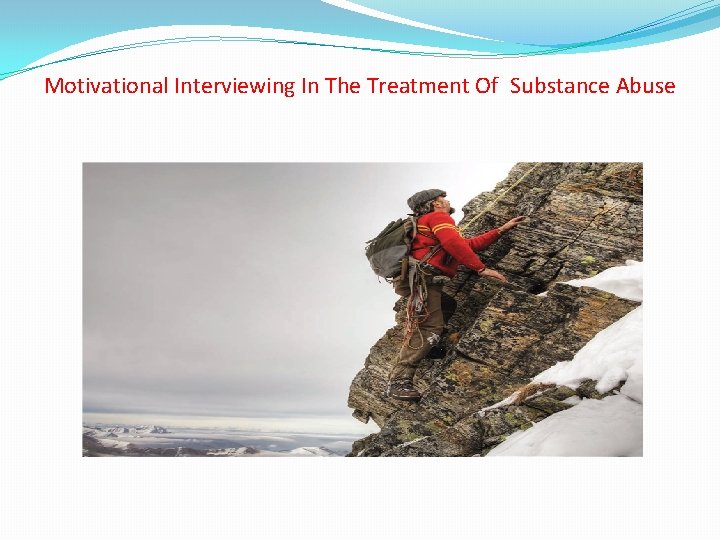 Motivational Interviewing In The Treatment Of Substance Abuse